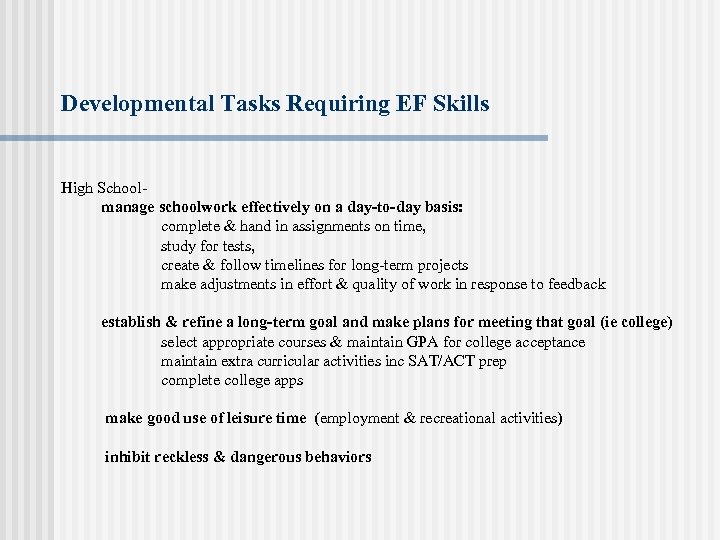 Developmental Tasks Requiring EF Skills

High School-

manage schoolwork effectively on a day-to-day basis:

complete & hand in assignments on time,

study for tests,

create & follow timelines for long-term projects

make adjustments in effort & quality of work in response to feedback

establish & refine a long-term goal and make plans for meeting that goal (ie college)

select appropriate courses & maintain GPA for college acceptance

maintain extra curricular activities inc SAT/ACT prep

complete college apps

make good use of leisure time (employment & recreational activities)

inhibit reckless & dangerous behaviors